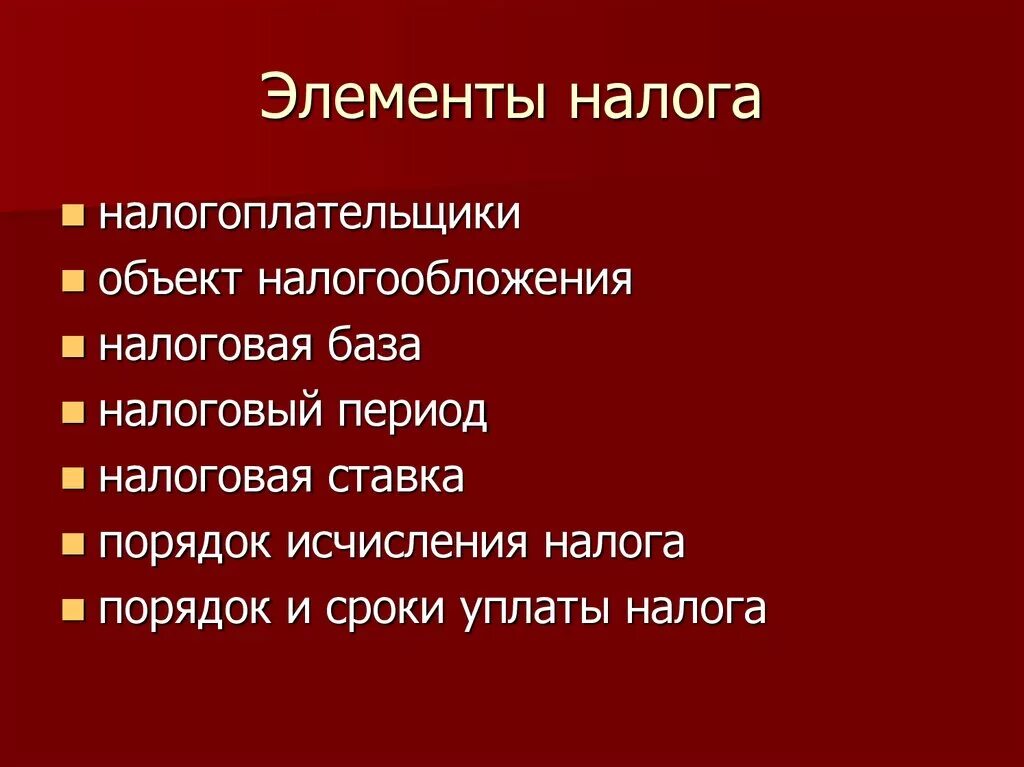 Элементы налога

- налогоплательщики
- объект налогообложения
- налоговая база
- налоговый период
- налоговая ставка
- порядок исчисления налога
- порядок и сроки уплаты налога